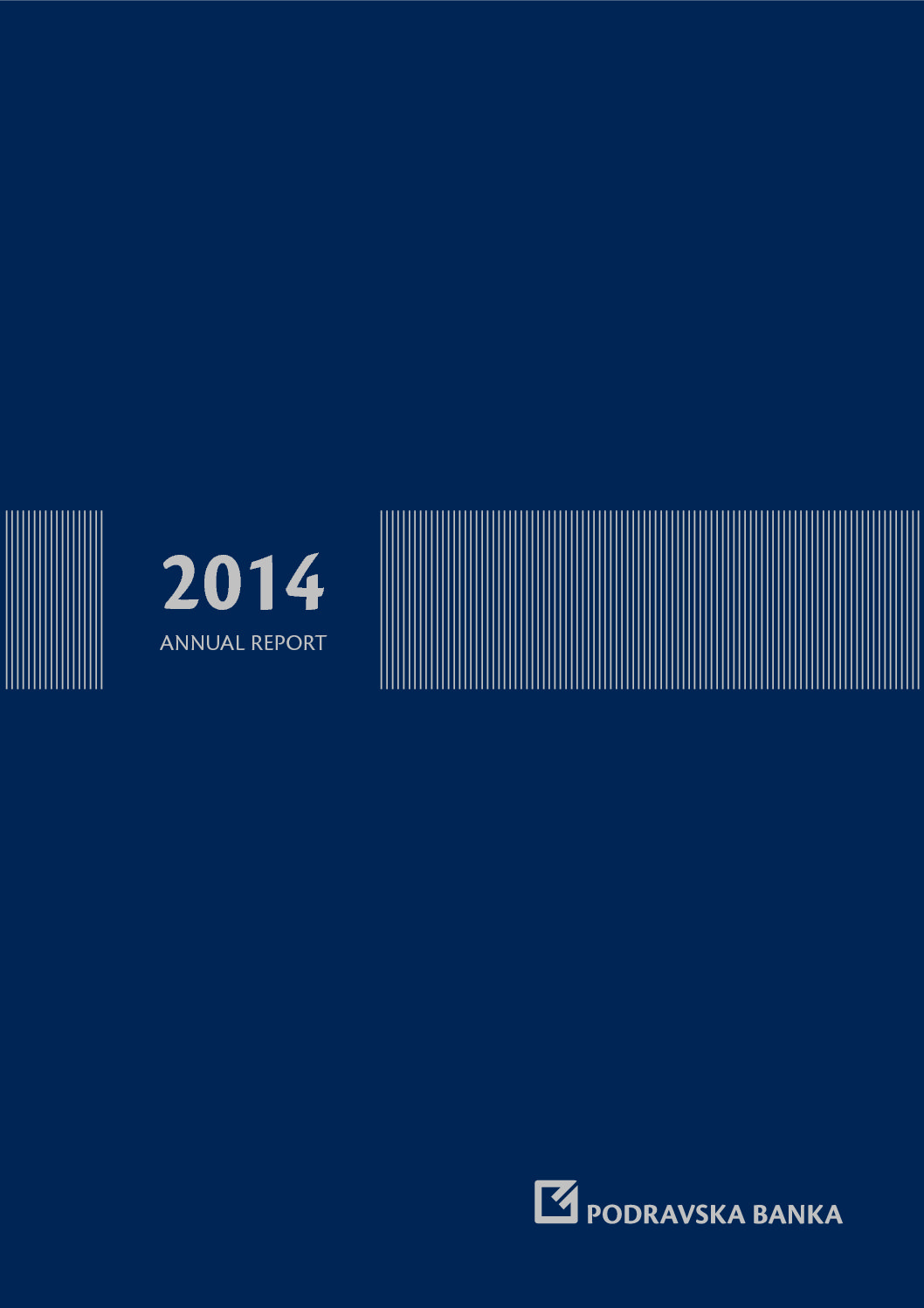 2014
ANNUAL REPORT

PODRAVSKA BANKA